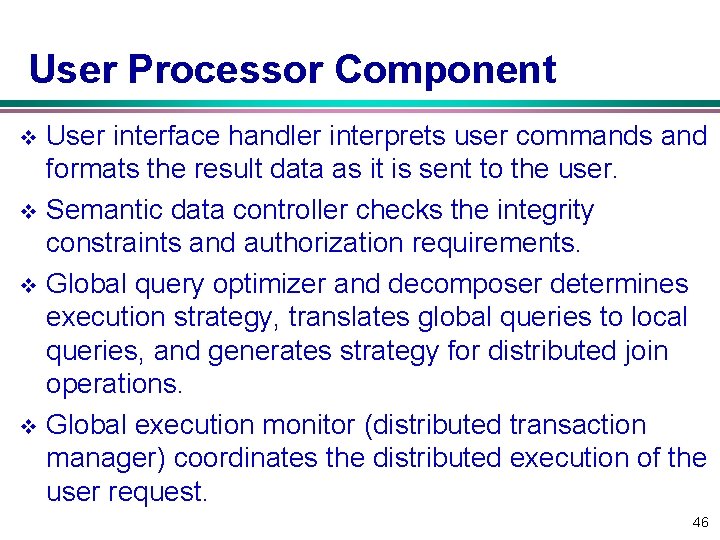 User Processor Component

❖ User interface handler interprets user commands and formats the result data as it is sent to the user.

❖ Semantic data controller checks the integrity constraints and authorization requirements.

❖ Global query optimizer and decomposer determines execution strategy, translates global queries to local queries, and generates strategy for distributed join operations.

❖ Global execution monitor (distributed transaction manager) coordinates the distributed execution of the user request.

46